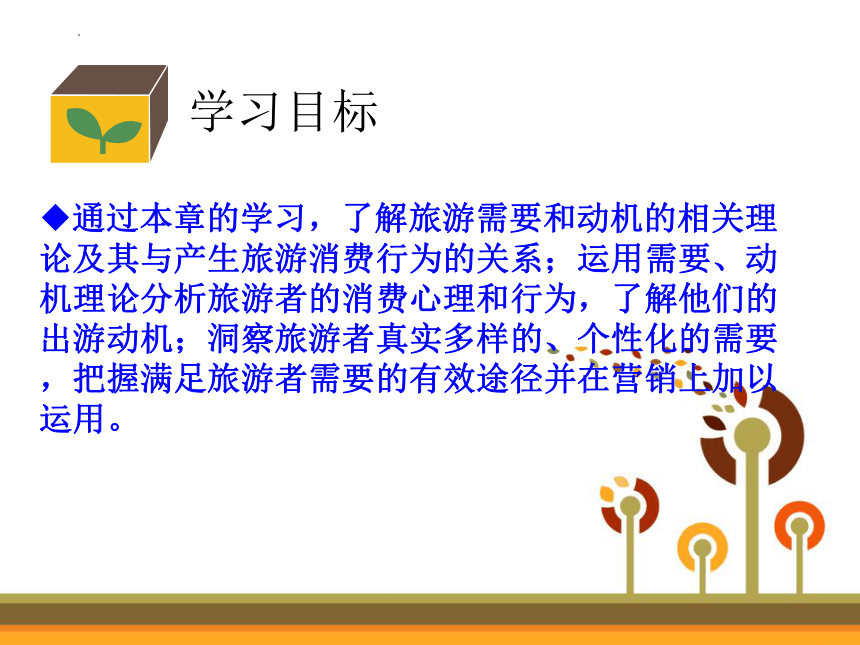 学习目标

◆通过本章的学习，了解旅游需要和动机的相关理论及其与产生旅游消费行为的关系；运用需要、动机理论分析旅游者的消费心理和行为，了解他们的出游动机；洞察旅游者真实多样的、个性化的需要，把握满足旅游者需要的有效途径并在营销上加以运用。